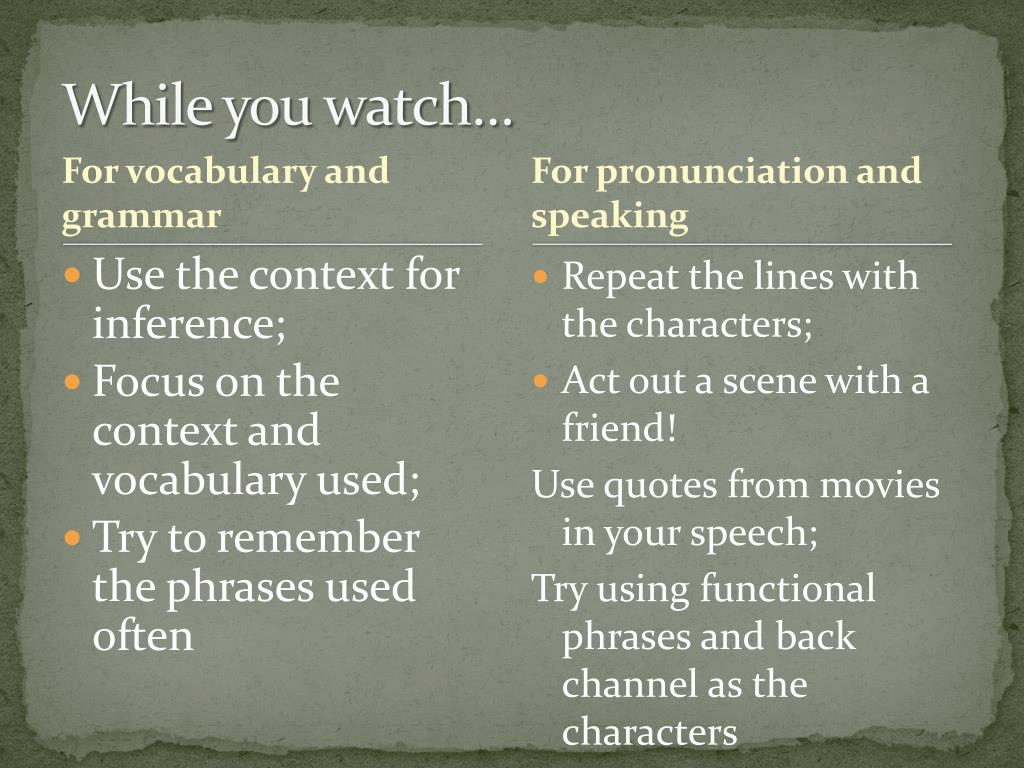 While you watch…

For vocabulary and grammar

- Use the context for inference;
- Focus on the context and vocabulary used;
- Try to remember the phrases used often

For pronunciation and speaking

- Repeat the lines with the characters;
- Act out a scene with a friend!

Use quotes from movies in your speech;

Try using functional phrases and back channel as the characters